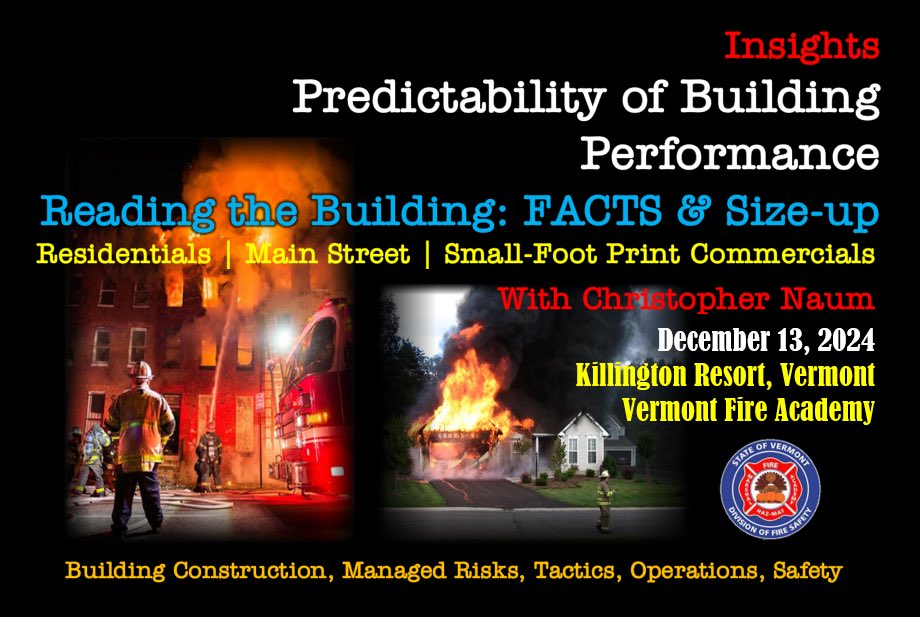 Insights
Predictability of Building Performance

Reading the Building: FACTS & Size-up
Residentials | Main Street | Small-Foot Print Commercials

With Christopher Naum
December 13, 2024
Killington Resort, Vermont
Vermont Fire Academy

STATE OF VERMONT
FIRE
HAZ-MAT
DIVISION OF FIRE SAFETY

Building Construction, Managed Risks, Tactics, Operations, Safety